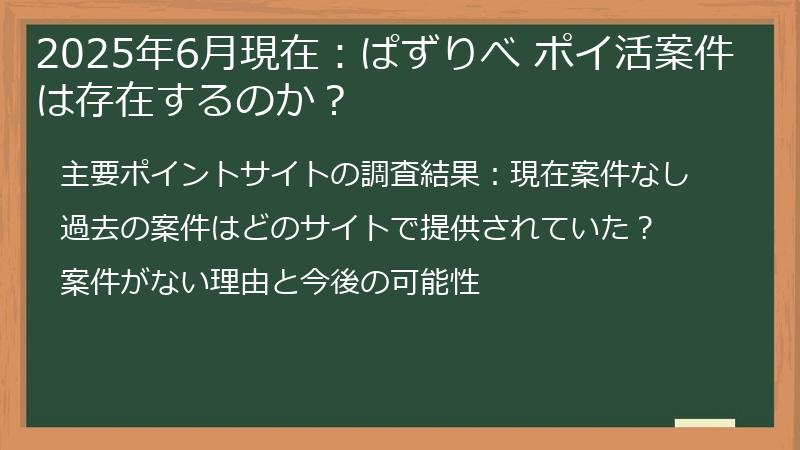 2025年6月現在：ぱずりべ ポイ活案件は存在するのか？

主要ポイントサイトの調査結果：現在案件なし

過去の案件はどのサイトで提供されていた？

案件がない理由と今後の可能性